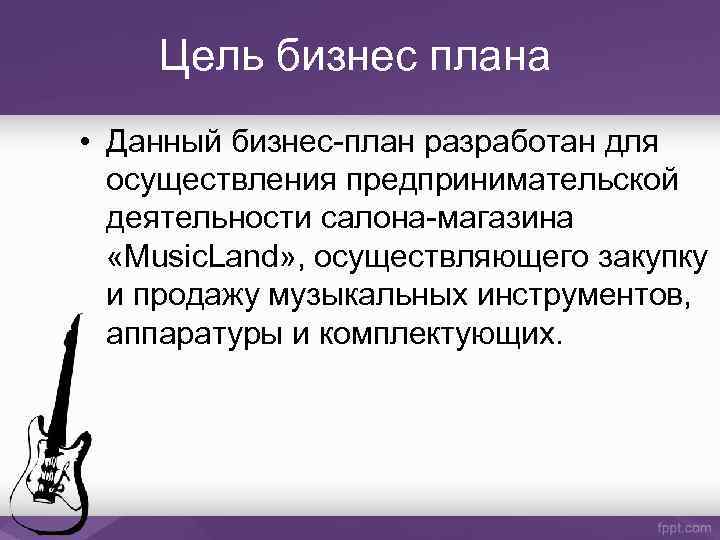 Цель бизнес плана

• Данный бизнес-план разработан для осуществления предпринимательской деятельности салона-магазина «MusicLand», осуществляющего закупку и продажу музыкальных инструментов, аппаратуры и комплектующих.

fppt.com